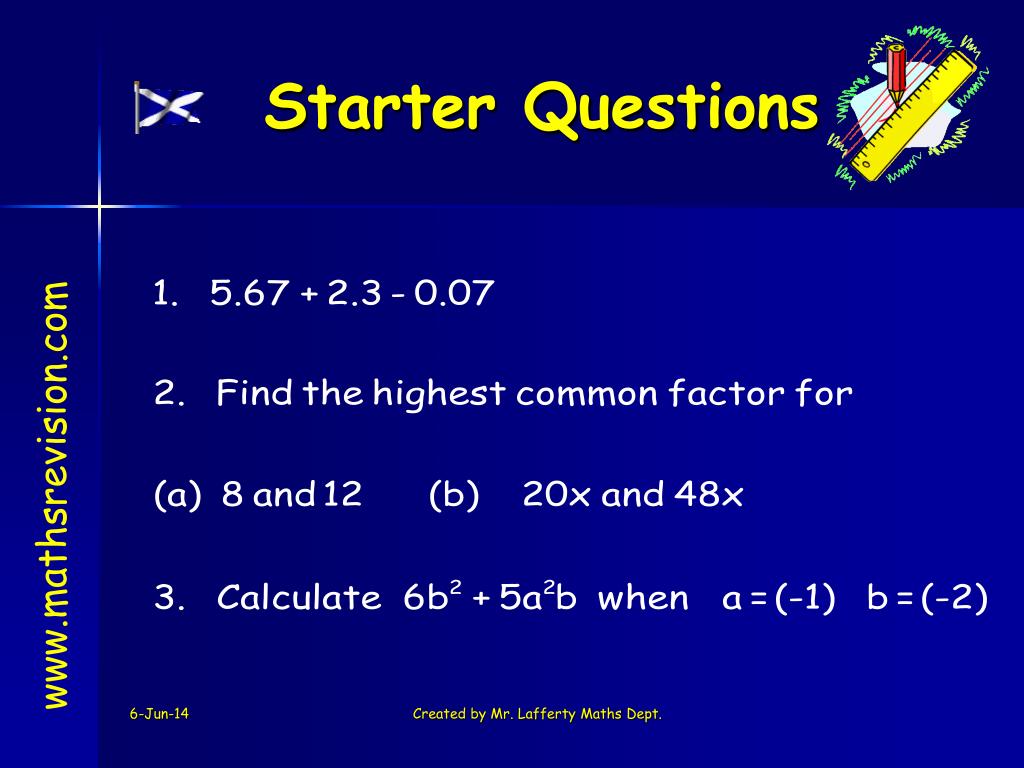 Starter Questions

www.mathsrevision.com

1. $5.67 + 2.3 - 0.07$

2. Find the highest common factor for

(a) 8 and 12 (b) 20x and 48x

3. Calculate $6b^2 + 5a^2b$ when $a = (-1)$ $b = (-2)$

6-Jun-14

Created by Mr. Lafferty Maths Dept.